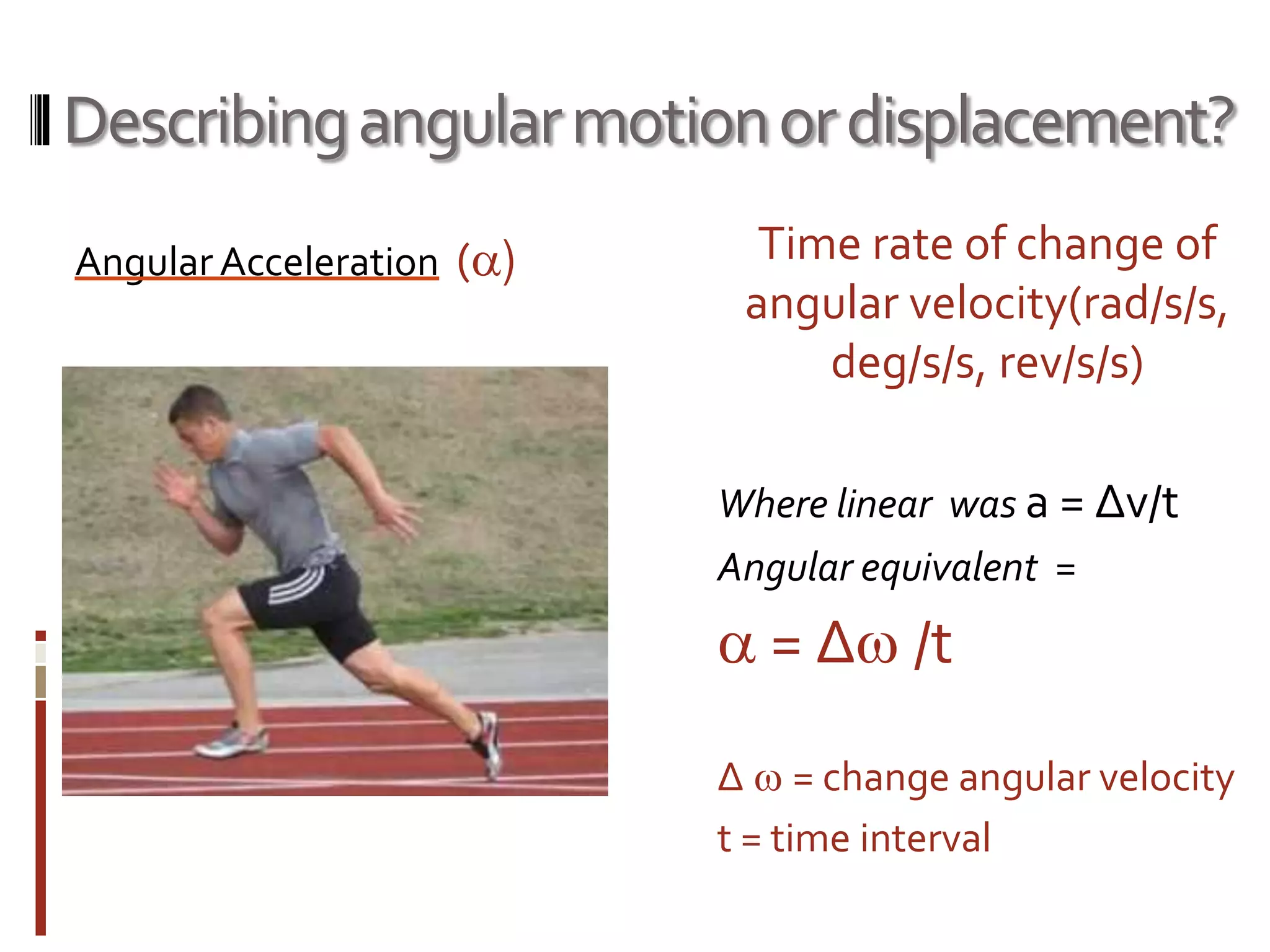 Describing angular motion or displacement?

Angular Acceleration ($\alpha$)

Time rate of change of angular velocity(rad/s/s, deg/s/s, rev/s/s)

Where linear was $a = \Delta v/t$

Angular equivalent =

$\alpha = \Delta\omega /t$

$\Delta \omega$ = change angular velocity

t = time interval